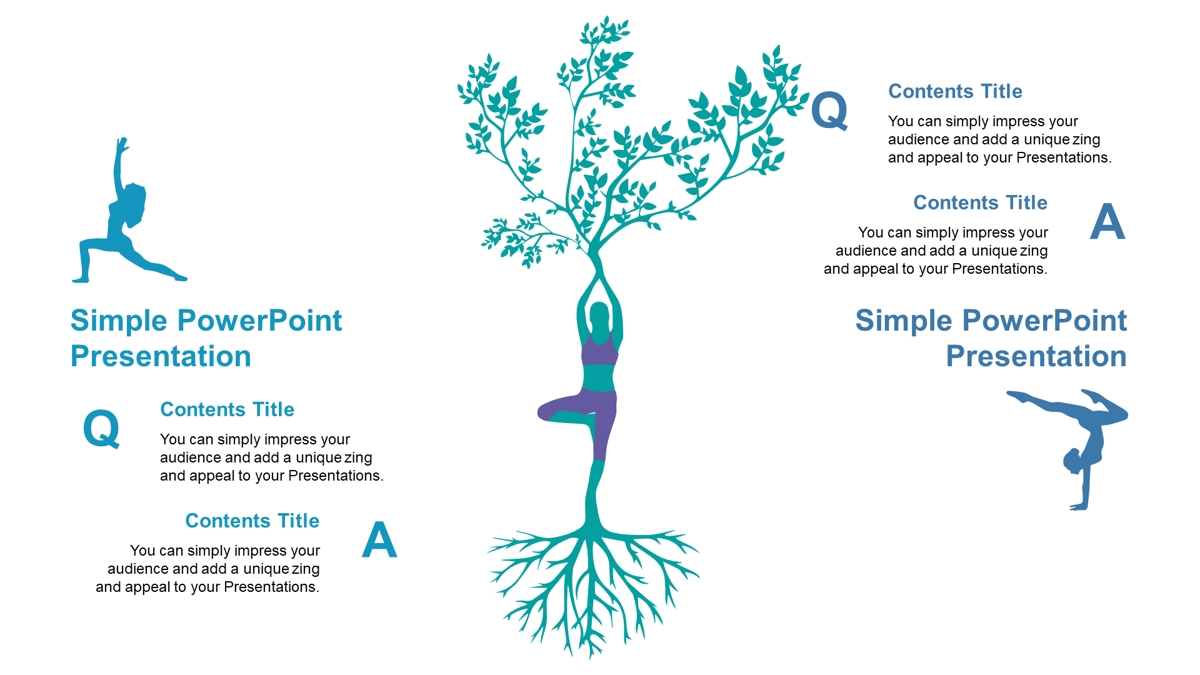 Simple PowerPoint Presentation

Q

Contents Title

You can simply impress your audience and add a unique zing and appeal to your Presentations.

Contents Title

You can simply impress your audience and add a unique zing and appeal to your Presentations.

A

Q

Contents Title

You can simply impress your audience and add a unique zing and appeal to your Presentations.

Contents Title

You can simply impress your audience and add a unique zing and appeal to your Presentations.

A

Simple PowerPoint Presentation